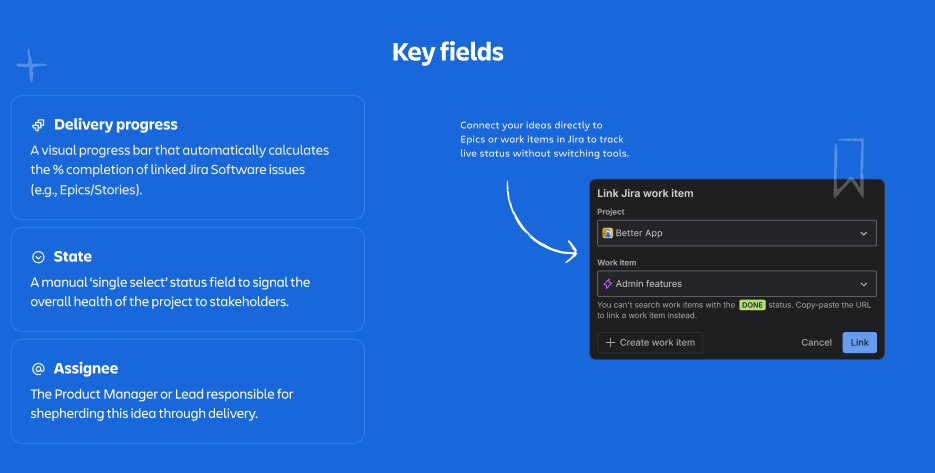 Key fields

Delivery progress
A visual progress bar that automatically calculates the % completion of linked Jira Software issues (e.g., Epics/Stories).

State
A manual 'single select' status field to signal the overall health of the project to stakeholders.

@ Assignee
The Product Manager or Lead responsible for shepherding this idea through delivery.

Connect your ideas directly to Epics or work items in Jira to track live status without switching tools.

Link Jira work item
Project
Better App
Work item
Admin features
You can't search work items with the DONE status. Copy-paste the URL to link a work item instead.
+ Create work item
Cancel
Link